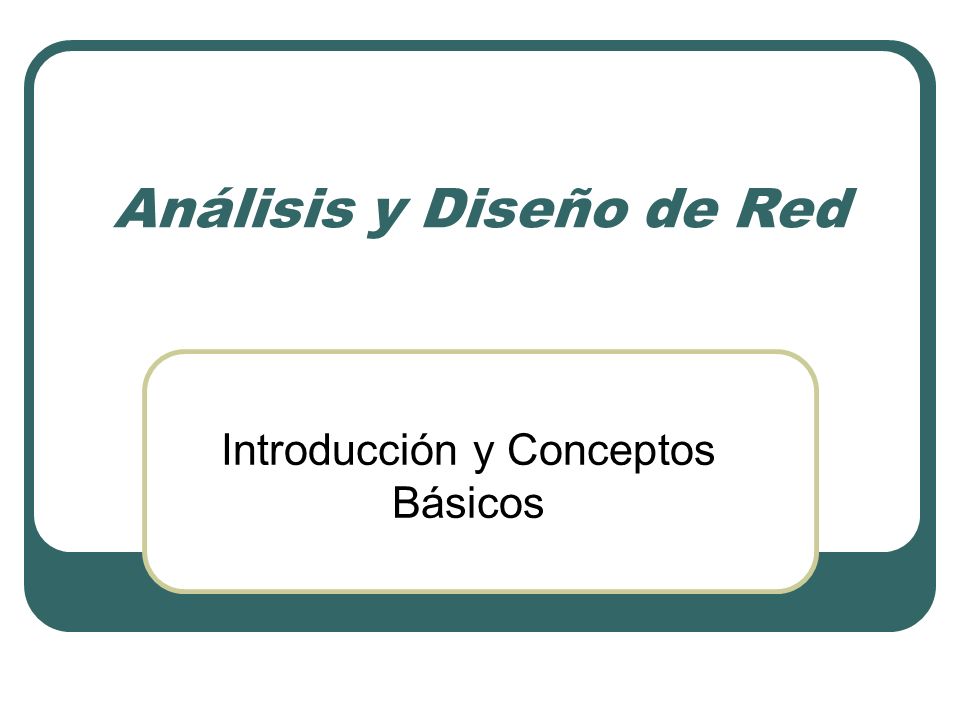 Análisis y Diseño de Red

Introducción y Conceptos Básicos